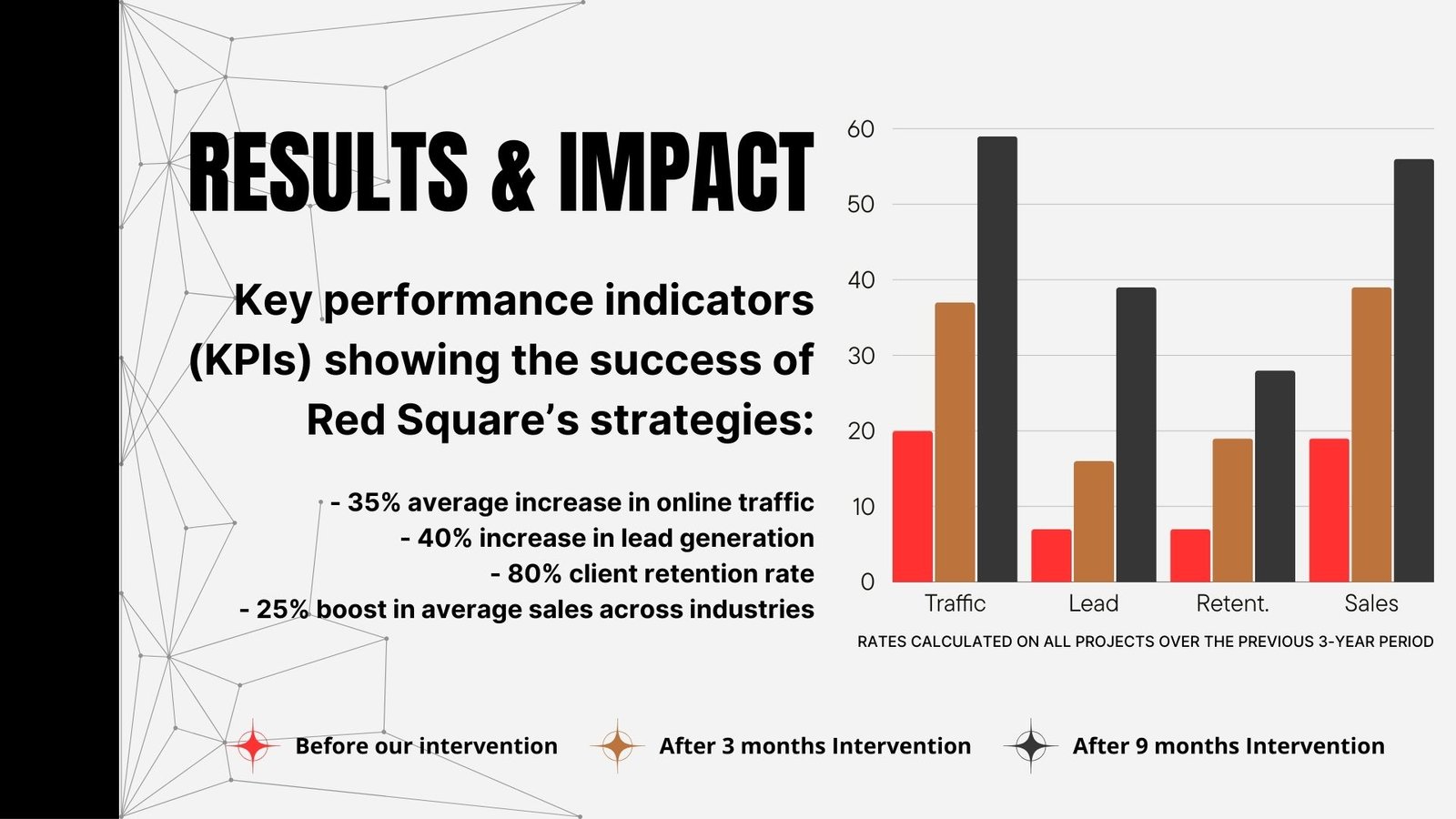 RESULTS & IMPACT

Key performance indicators (KPIs) showing the success of Red Square's strategies:

- 35% average increase in online traffic
- 40% increase in lead generation
- 80% client retention rate
- 25% boost in average sales across industries

60
50
40
30
20
10
0
Traffic
Lead
Retent.
Sales

RATES CALCULATED ON ALL PROJECTS OVER THE PREVIOUS 3-YEAR PERIOD

Before our intervention
After 3 months Intervention
After 9 months Intervention